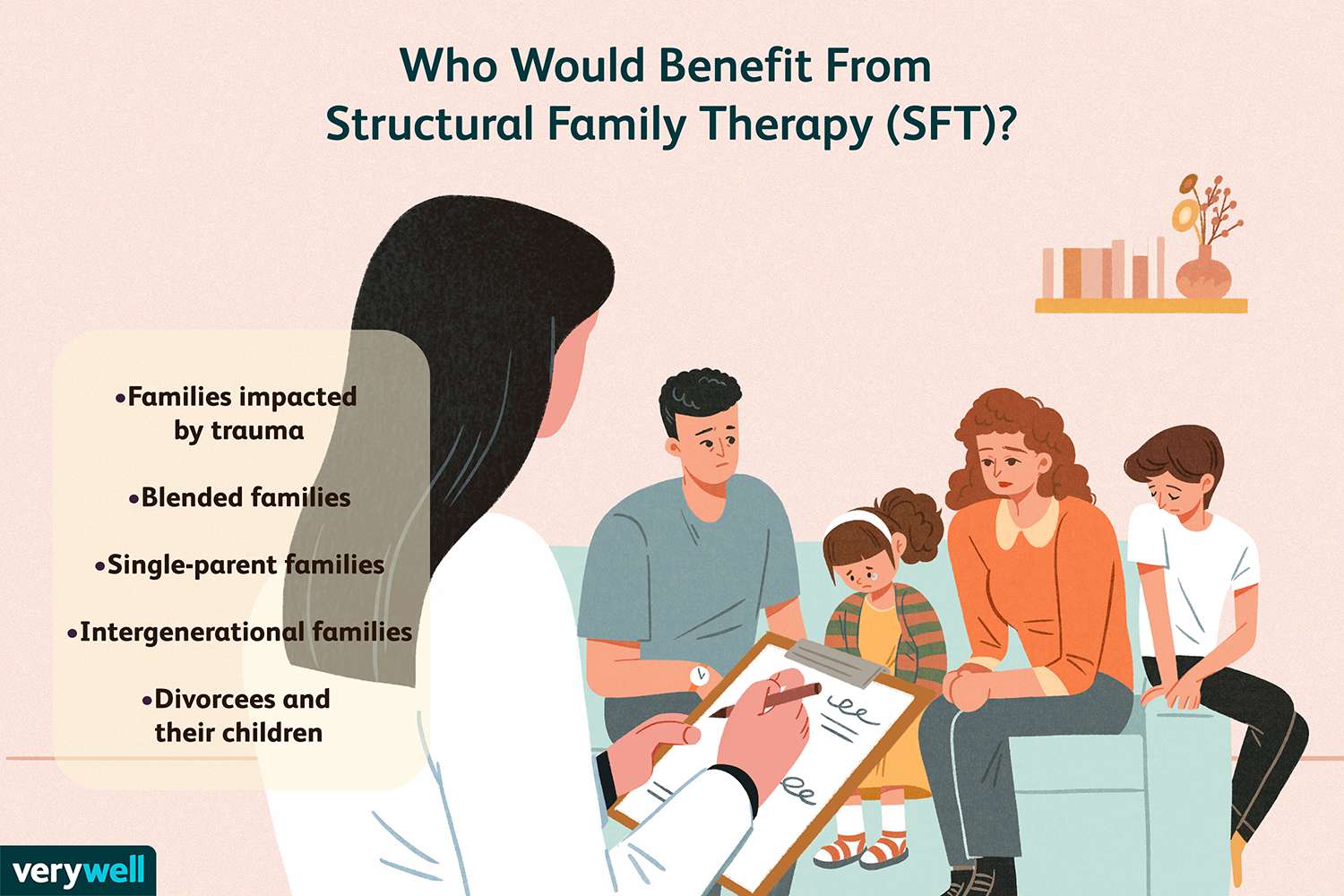 Who Would Benefit From Structural Family Therapy (SFT)?

•Families impacted by trauma

•Blended families

•Single-parent families

•Intergenerational families

•Divorcees and their children

verywell